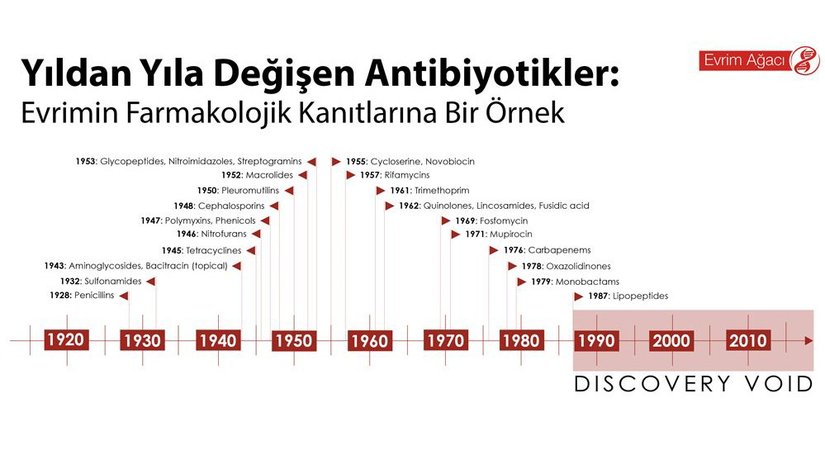 Yıldan Yıla Değişen Antibiyotikler:
Evrimin Farmakolojik Kanıtlarına Bir Örnek

Evrim Ağacı

1953: Glycopeptides, Nitroimidazoles, Streptogramins
1952: Macrolides
1950: Pleuromutilins
1948: Cephalosporins
1947: Polymyxins, Phenicols
1946: Nitrofurans
1945: Tetracyclines
1943: Aminoglycosides, Bacitracin (topical)
1932: Sulfonamides
1928: Penicillins

1955: Cycloserine, Novobiocin
1957: Rifamycins
1961: Trimethoprim
1962: Quinolones, Lincosamides, Fusidic acid
1969: Fosfomycin
1971: Mupirocin
1976: Carbapenems
1978: Oxazolidinones
1979: Monobactams
1987: Lipopeptides

1920 1930 1940 1950 1960 1970 1980 1990 2000 2010

DISCOVERY VOID